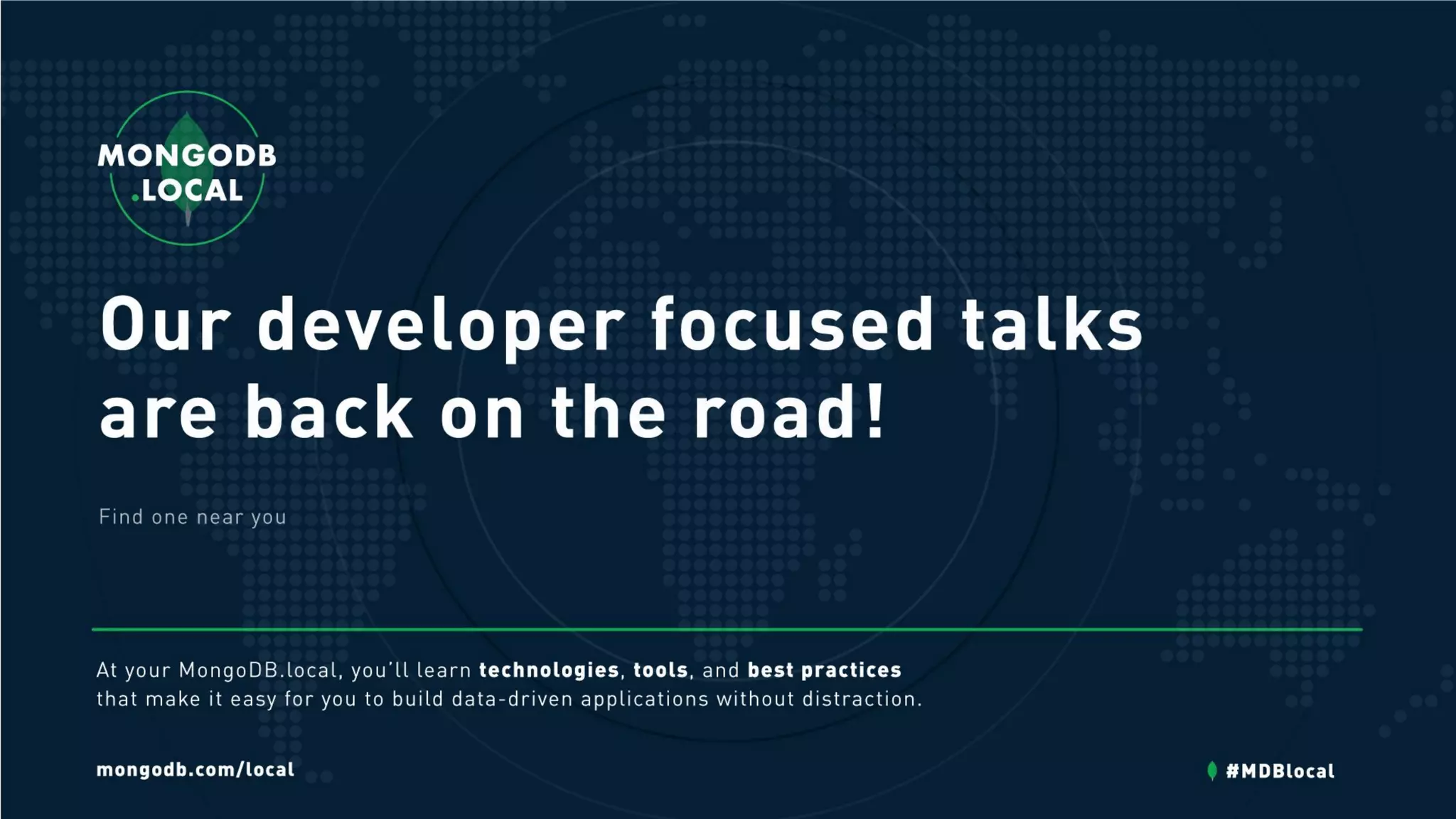 MONGODB
.LOCAL

Our developer focused talks are back on the road!

Find one near you

At your MongoDB.local, you'll learn technologies, tools, and best practices that make it easy for you to build data-driven applications without distraction.

mongodb.com/local

#MDBlocal